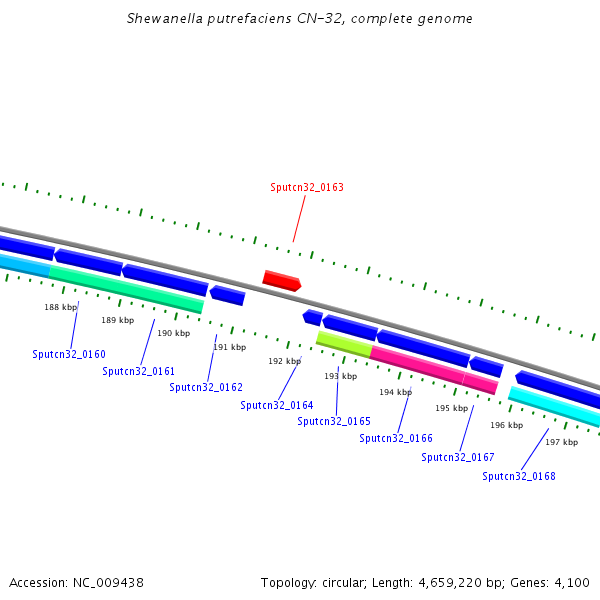 Shewanella putrefaciens CN-32, complete genome

Sputcn32_0163

188 kbp
189 kbp
190 kbp
191 kbp
192 kbp
193 kbp
194 kbp
195 kbp
196 kbp
197 kbp

Sputcn32_0160
Sputcn32_0161
Sputcn32_0162
Sputcn32_0164
Sputcn32_0165
Sputcn32_0166
Sputcn32_0167
Sputcn32_0168

Accession: NC_009438

Topology: circular; Length: 4,659,220 bp; Genes: 4,100